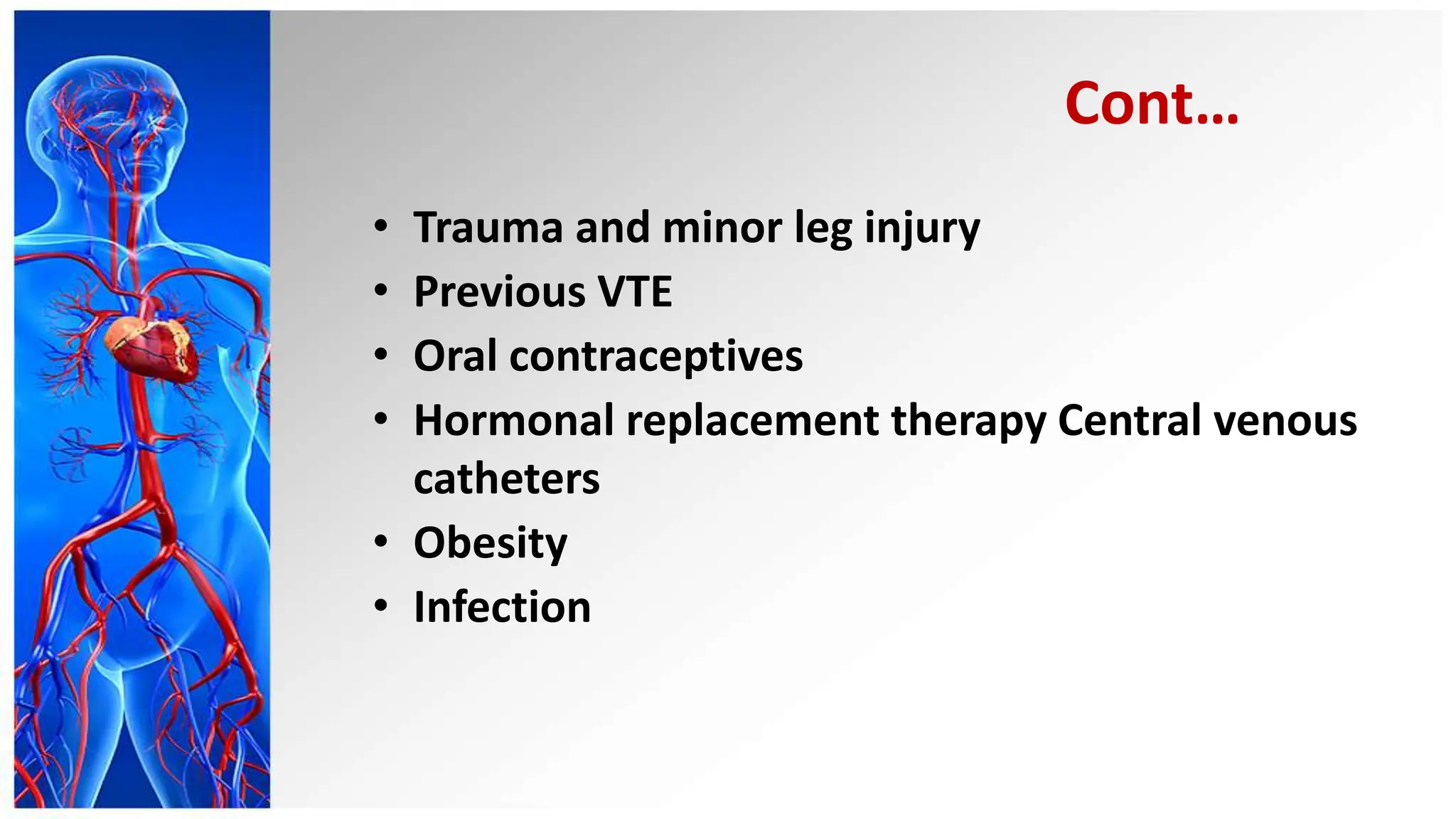 Cont…

• Trauma and minor leg injury
• Previous VTE
• Oral contraceptives
• Hormonal replacement therapy Central venous catheters
• Obesity
• Infection